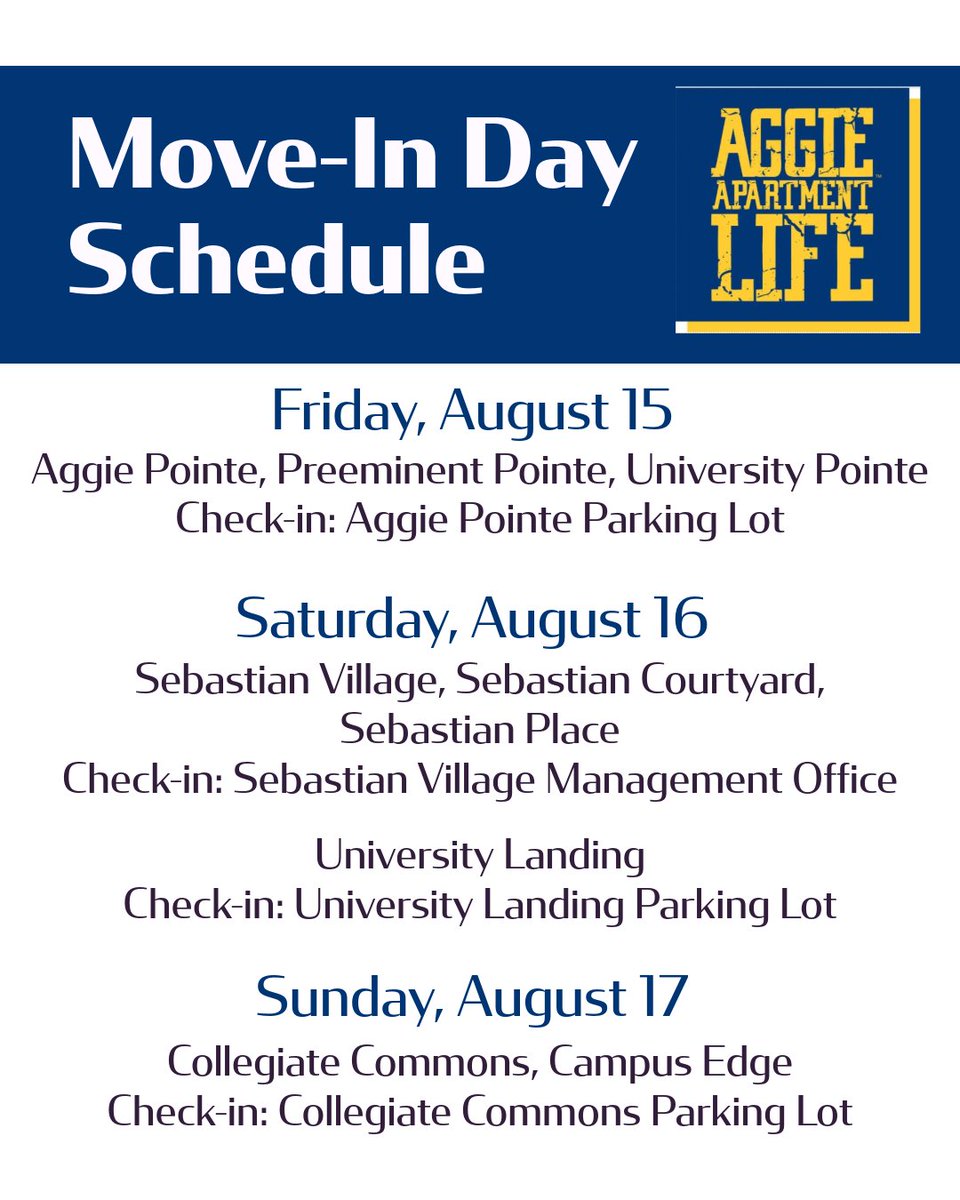 Move-In Day Schedule

AGGIE APARTMENT LIFE

Friday, August 15
Aggie Pointe, Preeminent Pointe, University Pointe
Check-in: Aggie Pointe Parking Lot

Saturday, August 16
Sebastian Village, Sebastian Courtyard, Sebastian Place
Check-in: Sebastian Village Management Office

University Landing
Check-in: University Landing Parking Lot

Sunday, August 17
Collegiate Commons, Campus Edge
Check-in: Collegiate Commons Parking Lot